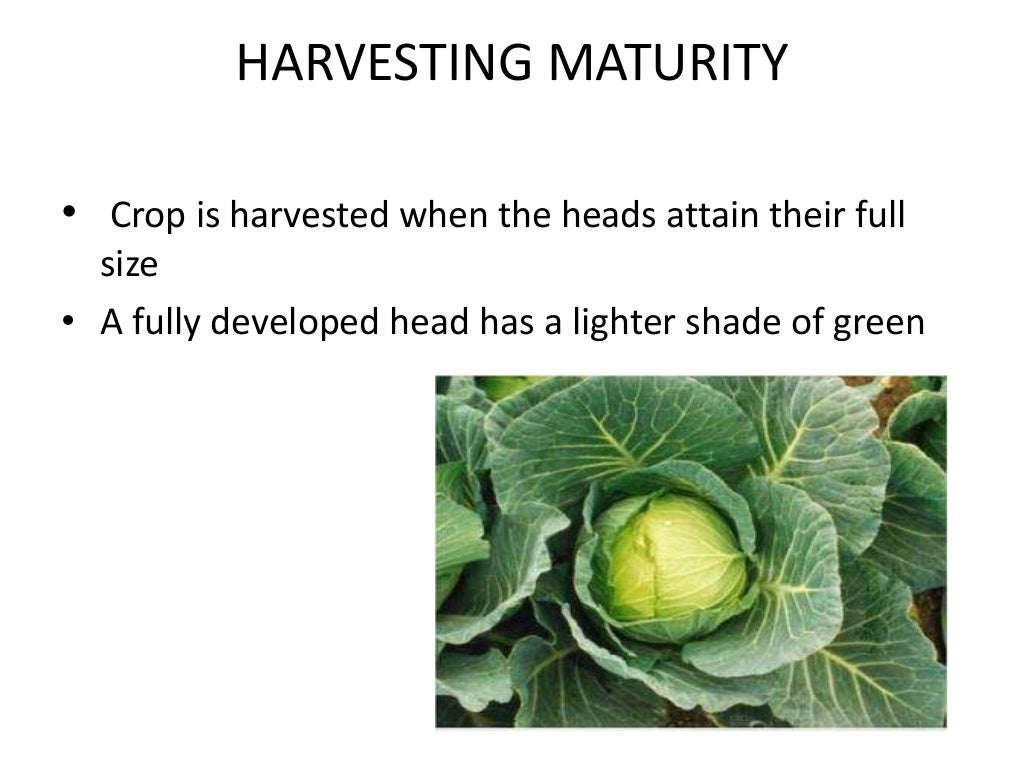 HARVESTING MATURITY

• Crop is harvested when the heads attain their full size
• A fully developed head has a lighter shade of green